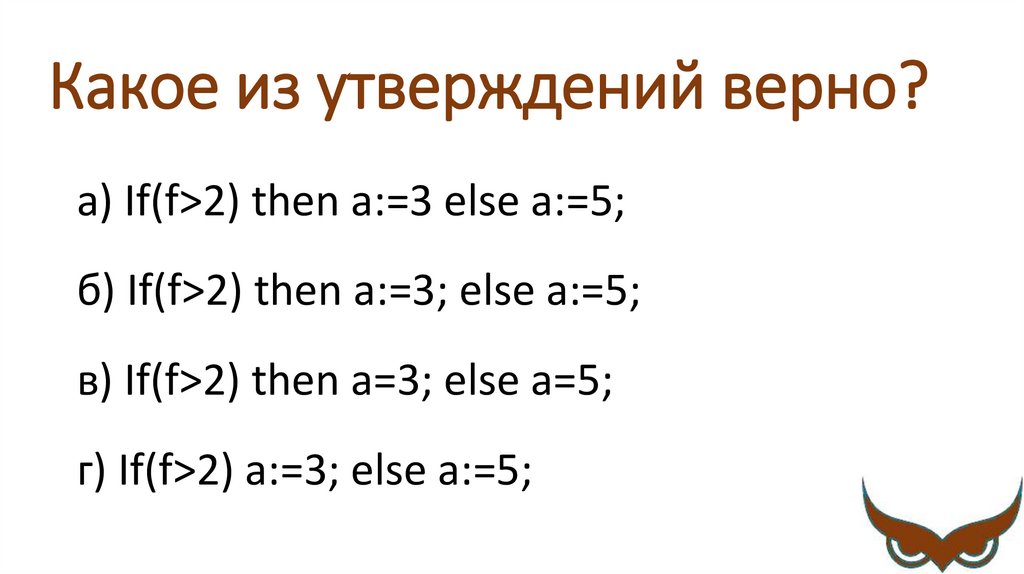 Какое из утверждений верно?

а) If(f>2) then a:=3 else a:=5;

б) If(f>2) then a:=3; else a:=5;

в) If(f>2) then a=3; else a=5;

г) If(f>2) a:=3; else a:=5;